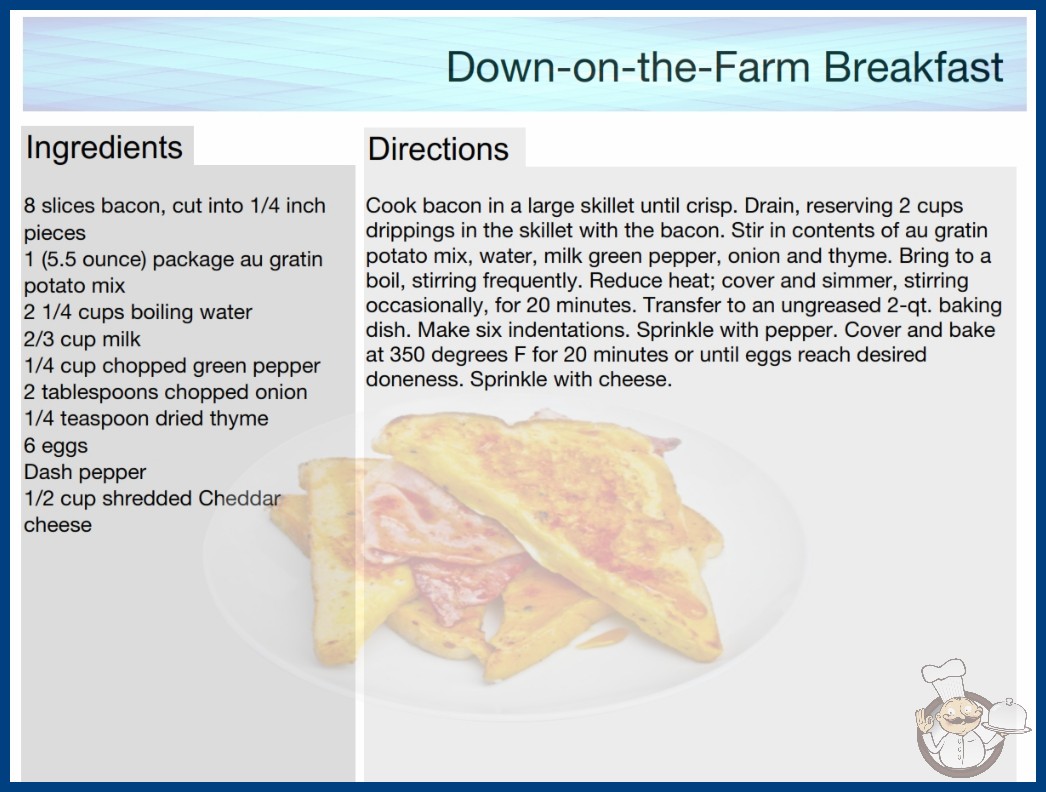 Down-on-the-Farm Breakfast

Ingredients

8 slices bacon, cut into 1/4 inch pieces
1 (5.5 ounce) package au gratin potato mix
2 1/4 cups boiling water
2/3 cup milk
1/4 cup chopped green pepper
2 tablespoons chopped onion
1/4 teaspoon dried thyme
6 eggs
Dash pepper
1/2 cup shredded Cheddar cheese

Directions

Cook bacon in a large skillet until crisp. Drain, reserving 2 cups drippings in the skillet with the bacon. Stir in contents of au gratin potato mix, water, milk green pepper, onion and thyme. Bring to a boil, stirring frequently. Reduce heat; cover and simmer, stirring occasionally, for 20 minutes. Transfer to an ungreased 2-qt. baking dish. Make six indentations. Sprinkle with pepper. Cover and bake at 350 degrees F for 20 minutes or until eggs reach desired doneness. Sprinkle with cheese.